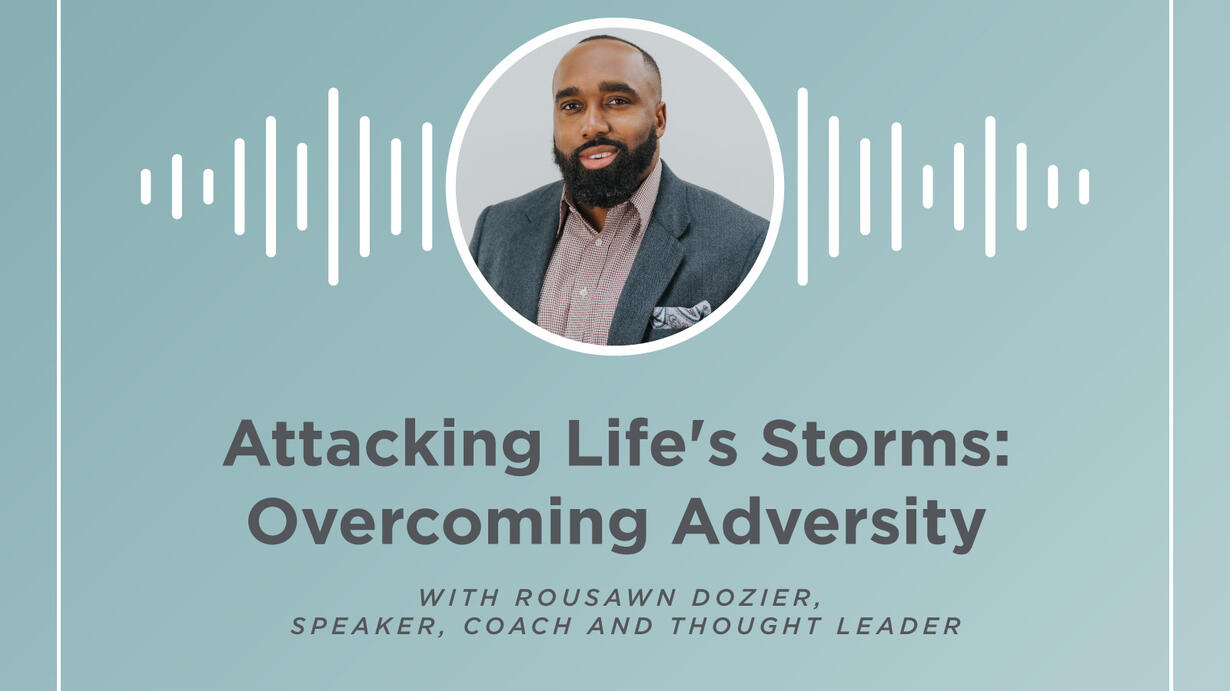 Attacking Life's Storms: Overcoming Adversity

WITH ROUSAWN DOZIER, SPEAKER, COACH AND THOUGHT LEADER